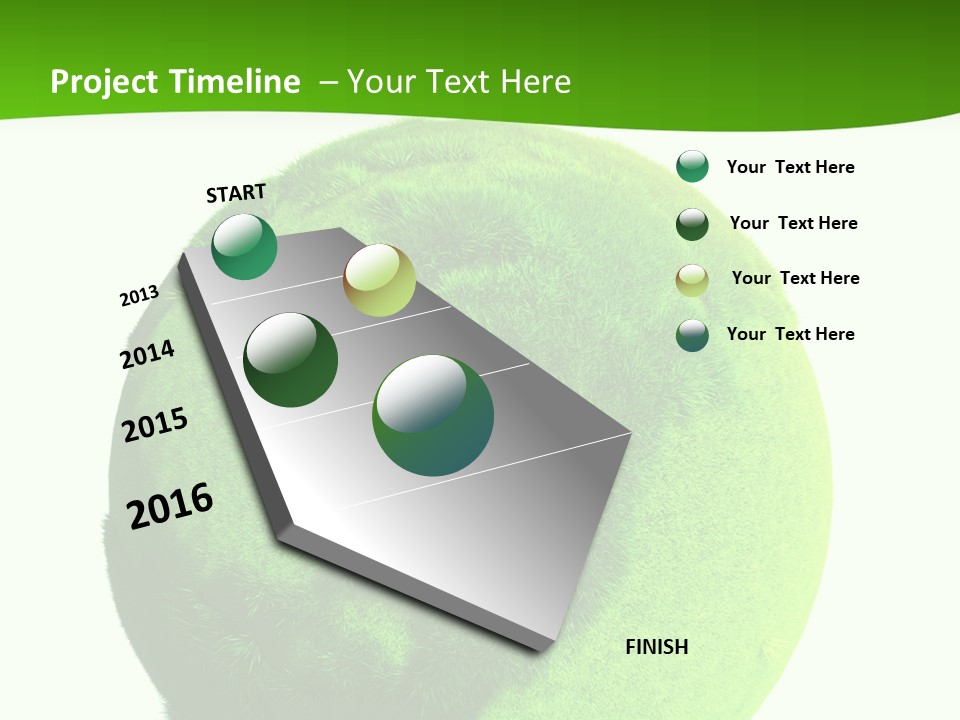 Project Timeline – Your Text Here

START

2013

2014

2015

2016

FINISH

Your Text Here

Your Text Here

Your Text Here

Your Text Here